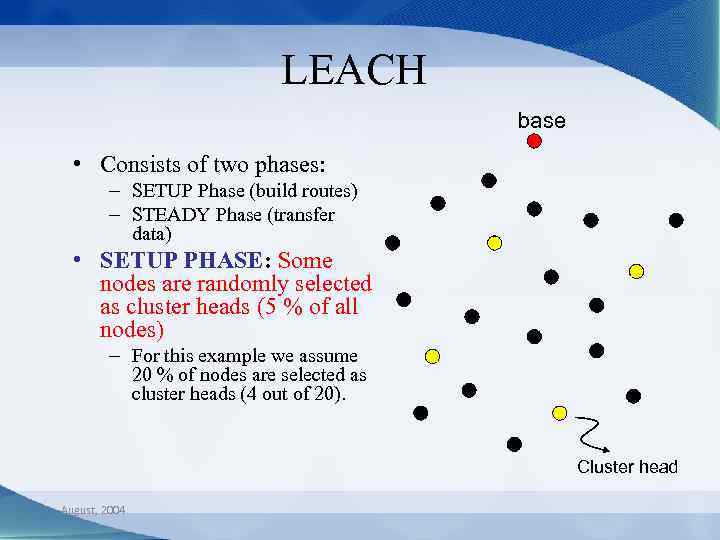 LEACH

• Consists of two phases:
  – SETUP Phase (build routes)
  – STEADY Phase (transfer data)
• SETUP PHASE: Some nodes are randomly selected as cluster heads (5 % of all nodes)
  – For this example we assume 20 % of nodes are selected as cluster heads (4 out of 20).

base

Cluster head

August, 2004